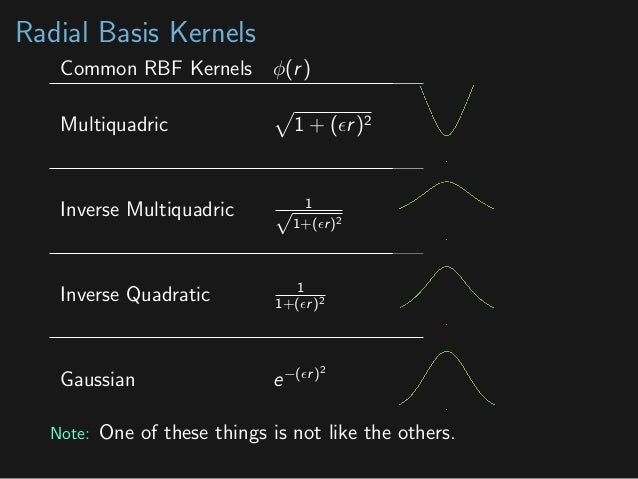 Radial Basis Kernels

| Common RBF Kernels | $\phi(r)$ |
|---|---|
| Multiquadric | $\sqrt{1+(\epsilon r)^2}$ |
| Inverse Multiquadric | $\frac{1}{\sqrt{1+(\epsilon r)^2}}$ |
| Inverse Quadratic | $\frac{1}{1+(\epsilon r)^2}$ |
| Gaussian | $e^{-(\epsilon r)^2}$ |

Note: One of these things is not like the others.